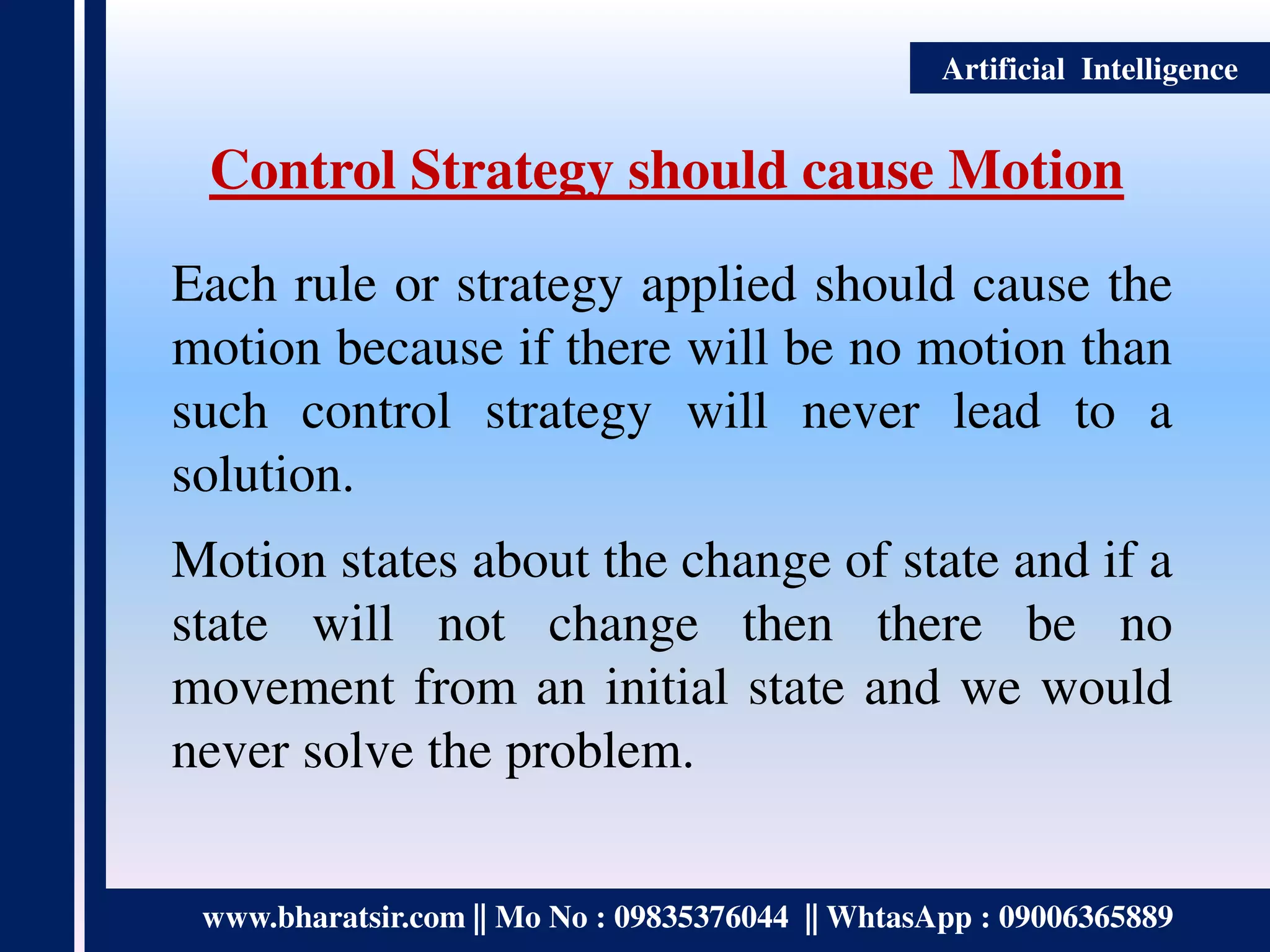 Artificial Intelligence

Control Strategy should cause Motion

Each rule or strategy applied should cause the motion because if there will be no motion than such control strategy will never lead to a solution.

Motion states about the change of state and if a state will not change then there be no movement from an initial state and we would never solve the problem.

www.bharatsir.com || Mo No : 09835376044 || WhtasApp : 09006365889